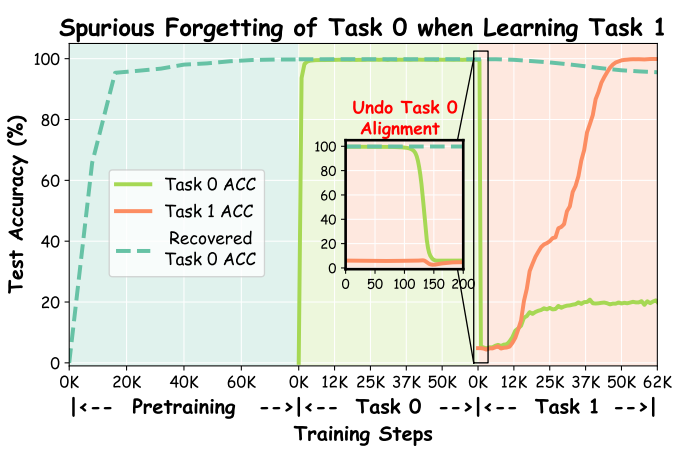 Spurious Forgetting of Task 0 when Learning Task 1

Test Accuracy (%)

100
80
60
40
20
0

Task 0 ACC
Task 1 ACC
Recovered Task 0 ACC

Undo Task 0 Alignment

100
80
60
40
20
0
0 50 100 150 200

0K 20K 40K 60K 0K 12K 25K 37K 50K 0K 12K 25K 37K 50K 62K

|<-- Pretraining -->|<-- Task 0 -->|<-- Task 1 -->|

Training Steps